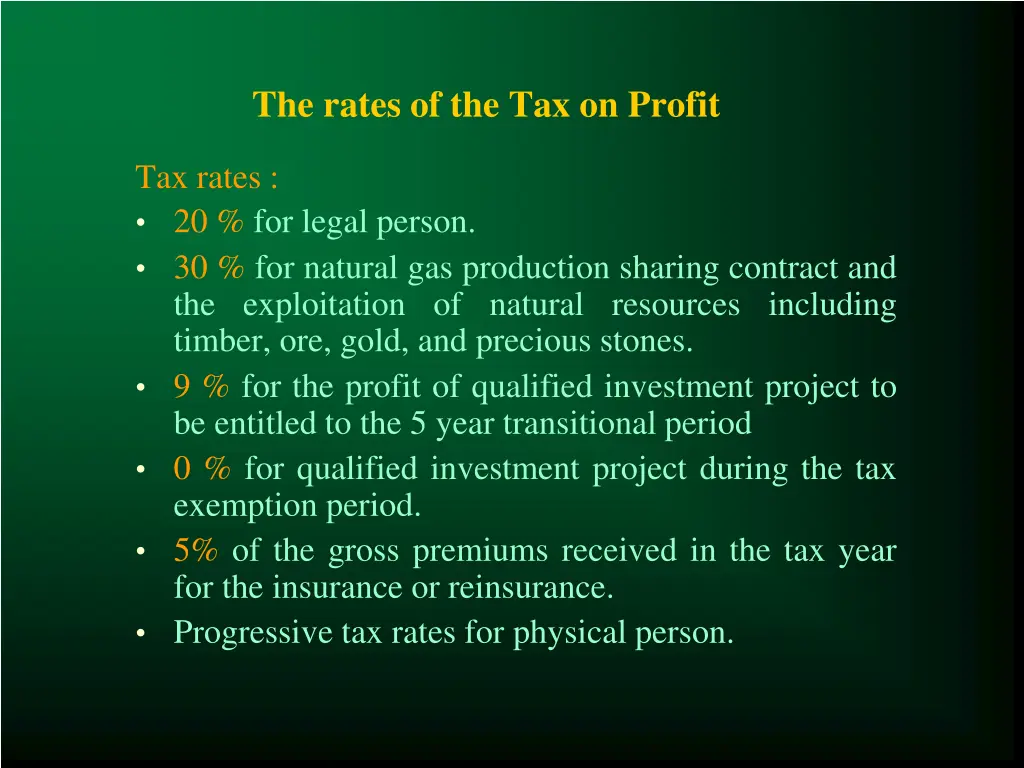 The rates of the Tax on Profit

Tax rates :
• 20 % for legal person.
• 30 % for natural gas production sharing contract and the exploitation of natural resources including timber, ore, gold, and precious stones.
• 9 % for the profit of qualified investment project to be entitled to the 5 year transitional period
• 0 % for qualified investment project during the tax exemption period.
• 5% of the gross premiums received in the tax year for the insurance or reinsurance.
• Progressive tax rates for physical person.